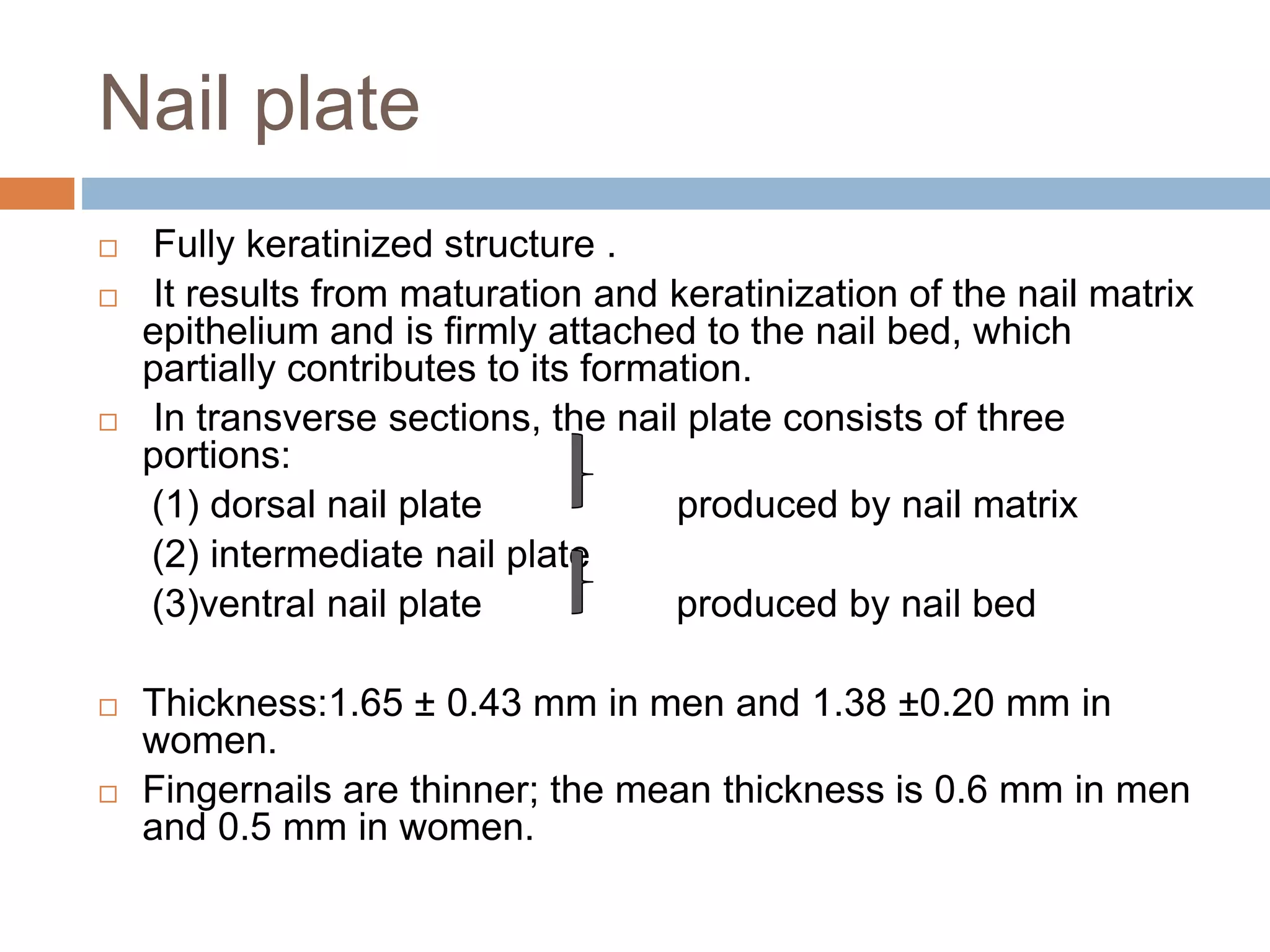 Nail plate

□ Fully keratinized structure .

□ It results from maturation and keratinization of the nail matrix epithelium and is firmly attached to the nail bed, which partially contributes to its formation.

□ In transverse sections, the nail plate consists of three portions:

(1) dorsal nail plate produced by nail matrix

(2) intermediate nail plate

(3)ventral nail plate produced by nail bed

□ Thickness:1.65 ± 0.43 mm in men and 1.38 ±0.20 mm in women.

□ Fingernails are thinner; the mean thickness is 0.6 mm in men and 0.5 mm in women.